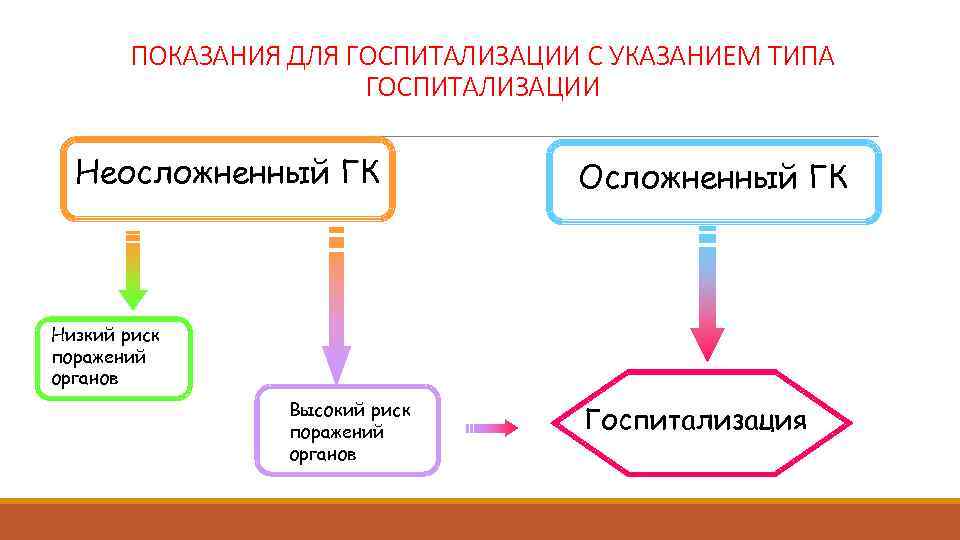 ПОКАЗАНИЯ ДЛЯ ГОСПИТАЛИЗАЦИИ С УКАЗАНИЕМ ТИПА ГОСПИТАЛИЗАЦИИ

Неосложненный ГК

Осложненный ГК

Низкий риск поражений органов

Высокий риск поражений органов

Госпитализация